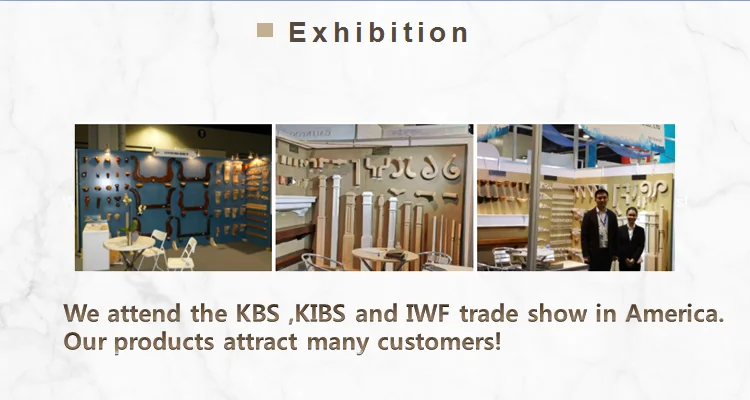 Exhibition

We attend the KBS ,KIBS and IWF trade show in America. Our products attract many customers!